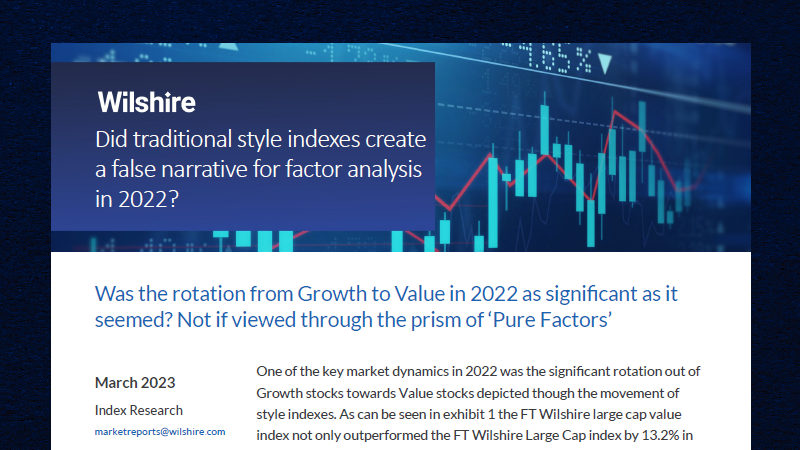 Wilshire

Did traditional style indexes create a false narrative for factor analysis in 2022?

Was the rotation from Growth to Value in 2022 as significant as it seemed? Not if viewed through the prism of 'Pure Factors'

March 2023

Index Research

marketreports@wilshire.com

One of the key market dynamics in 2022 was the significant rotation out of Growth stocks towards Value stocks depicted though the movement of style indexes. As can be seen in exhibit 1 the FT Wilshire large cap value index not only outperformed the FT Wilshire Large Cap index by 13.2% in